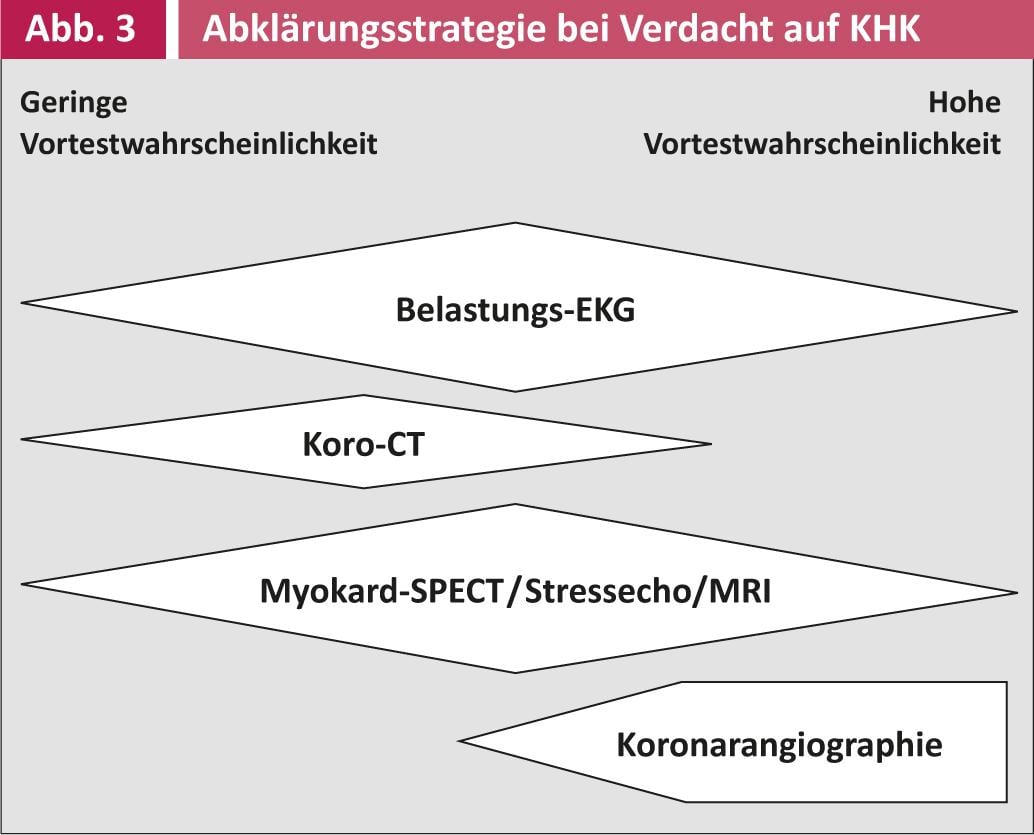 Abb. 3 Abklärungsstrategie bei Verdacht auf KHK

Geringe Vortestwahrscheinlichkeit

Hohe Vortestwahrscheinlichkeit

Belastungs-EKG

Koro-CT

Myokard-SPECT/Stressecho/MRI

Koronarangiographie